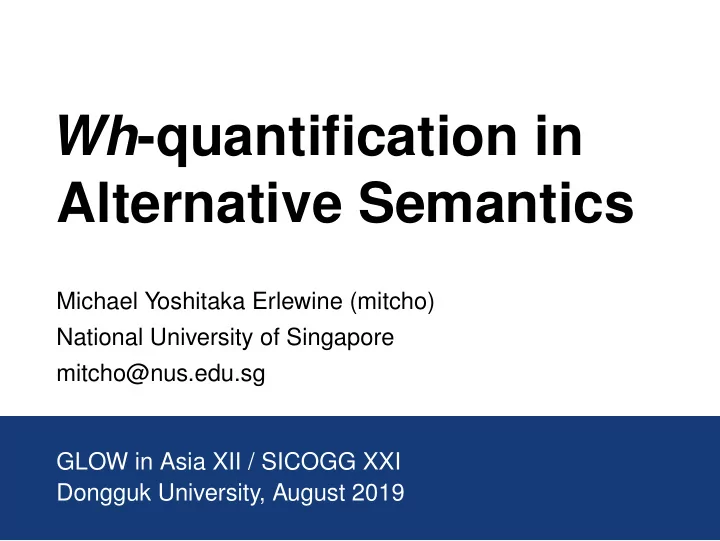 Wh-quantification in Alternative Semantics

Michael Yoshitaka Erlewine (mitcho)
National University of Singapore
mitcho@nus.edu.sg

GLOW in Asia XII / SICOGG XXI
Dongguk University, August 2019